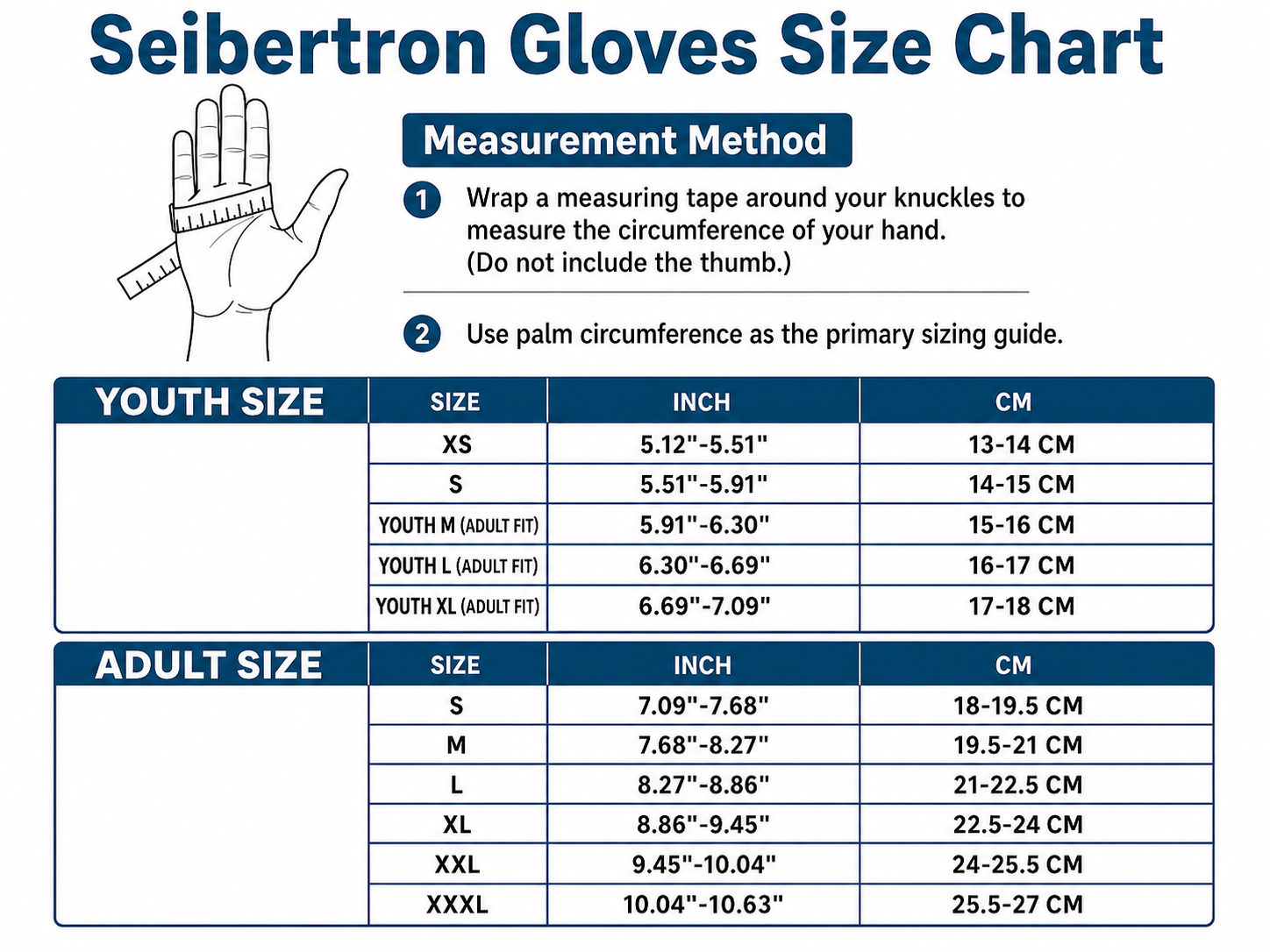 Seibertron Gloves Size Chart

Measurement Method

1 Wrap a measuring tape around your knuckles to measure the circumference of your hand. (Do not include the thumb.)

2 Use palm circumference as the primary sizing guide.

| YOUTH SIZE | SIZE | INCH | CM |
|---|---|---|---|
| | XS | 5.12"-5.51" | 13-14 CM |
| | S | 5.51"-5.91" | 14-15 CM |
| | YOUTH M (ADULT FIT) | 5.91"-6.30" | 15-16 CM |
| | YOUTH L (ADULT FIT) | 6.30"-6.69" | 16-17 CM |
| | YOUTH XL (ADULT FIT) | 6.69"-7.09" | 17-18 CM |

| ADULT SIZE | SIZE | INCH | CM |
|---|---|---|---|
| | S | 7.09"-7.68" | 18-19.5 CM |
| | M | 7.68"-8.27" | 19.5-21 CM |
| | L | 8.27"-8.86" | 21-22.5 CM |
| | XL | 8.86"-9.45" | 22.5-24 CM |
| | XXL | 9.45"-10.04" | 24-25.5 CM |
| | XXXL | 10.04"-10.63" | 25.5-27 CM |